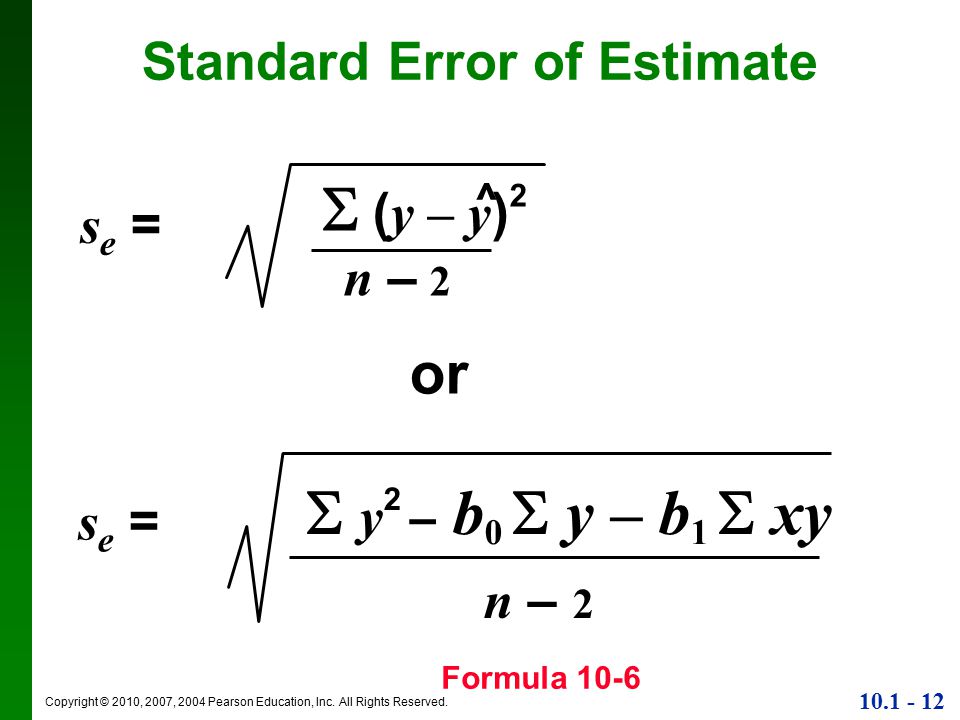 Standard Error of Estimate

$s_e = \sqrt{\frac{\Sigma (y - \hat{y})^2}{n - 2}}$

or

$s_e = \sqrt{\frac{\Sigma y^2 - b_0 \Sigma y - b_1 \Sigma xy}{n - 2}}$

Formula 10-6

Copyright © 2010, 2007, 2004 Pearson Education, Inc. All Rights Reserved.

10.1 - 12